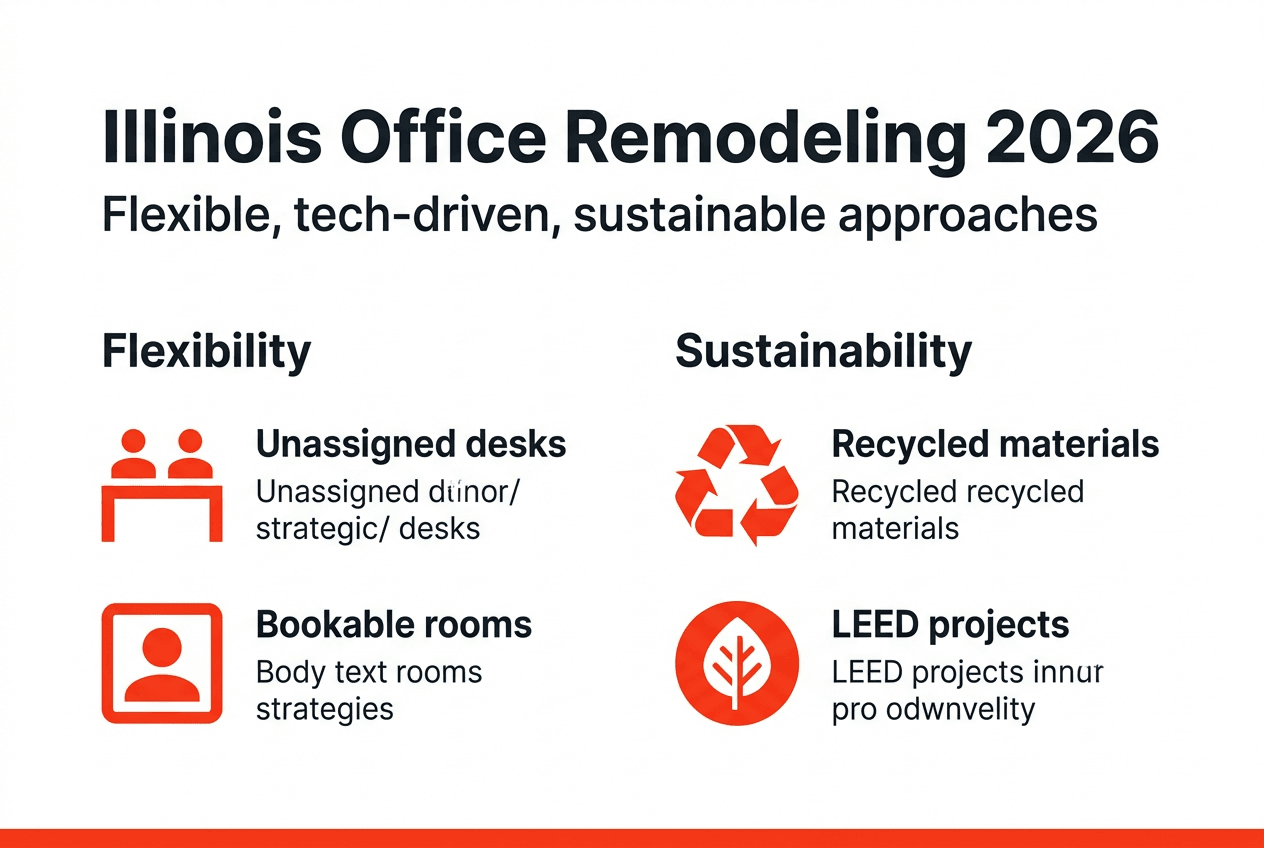 Illinois Office Remodeling 2026
Flexible, tech-driven, sustainable approaches

Flexibility

Unassigned desks
Unassigned dtinor/ strategic/ desks

Bookable rooms
Body text rooms strategies

Sustainability

Recycled materials
Recycled recycled materials

LEED projects
LEED projects innur pro odwnvelity